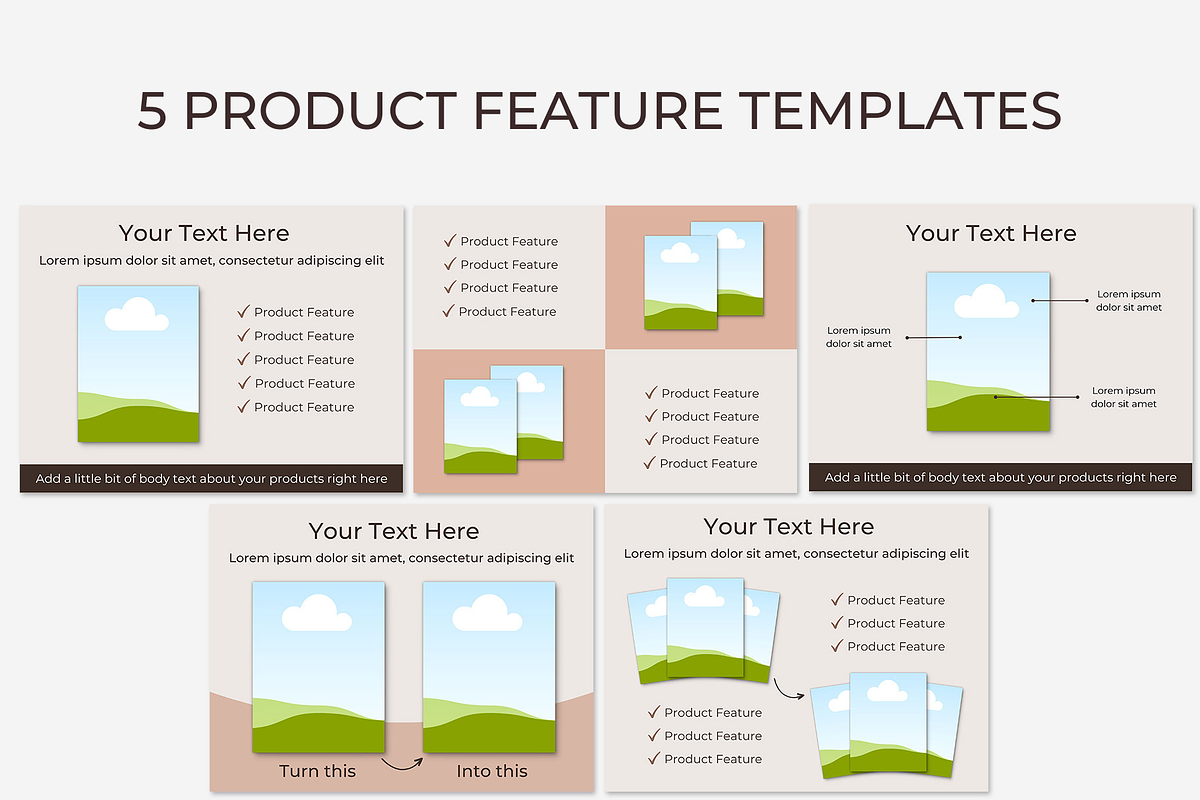 5 PRODUCT FEATURE TEMPLATES

Your Text Here
Lorem ipsum dolor sit amet, consectetur adipiscing elit
✓ Product Feature
✓ Product Feature
✓ Product Feature
✓ Product Feature
✓ Product Feature
Add a little bit of body text about your products right here

✓ Product Feature
✓ Product Feature
✓ Product Feature
✓ Product Feature

✓ Product Feature
✓ Product Feature
✓ Product Feature
✓ Product Feature

Your Text Here
Lorem ipsum dolor sit amet
Lorem ipsum dolor sit amet
Lorem ipsum dolor sit amet
Add a little bit of body text about your products right here

Your Text Here
Lorem ipsum dolor sit amet, consectetur adipiscing elit
Turn this
Into this

Your Text Here
Lorem ipsum dolor sit amet, consectetur adipiscing elit
✓ Product Feature
✓ Product Feature
✓ Product Feature
✓ Product Feature
✓ Product Feature
✓ Product Feature